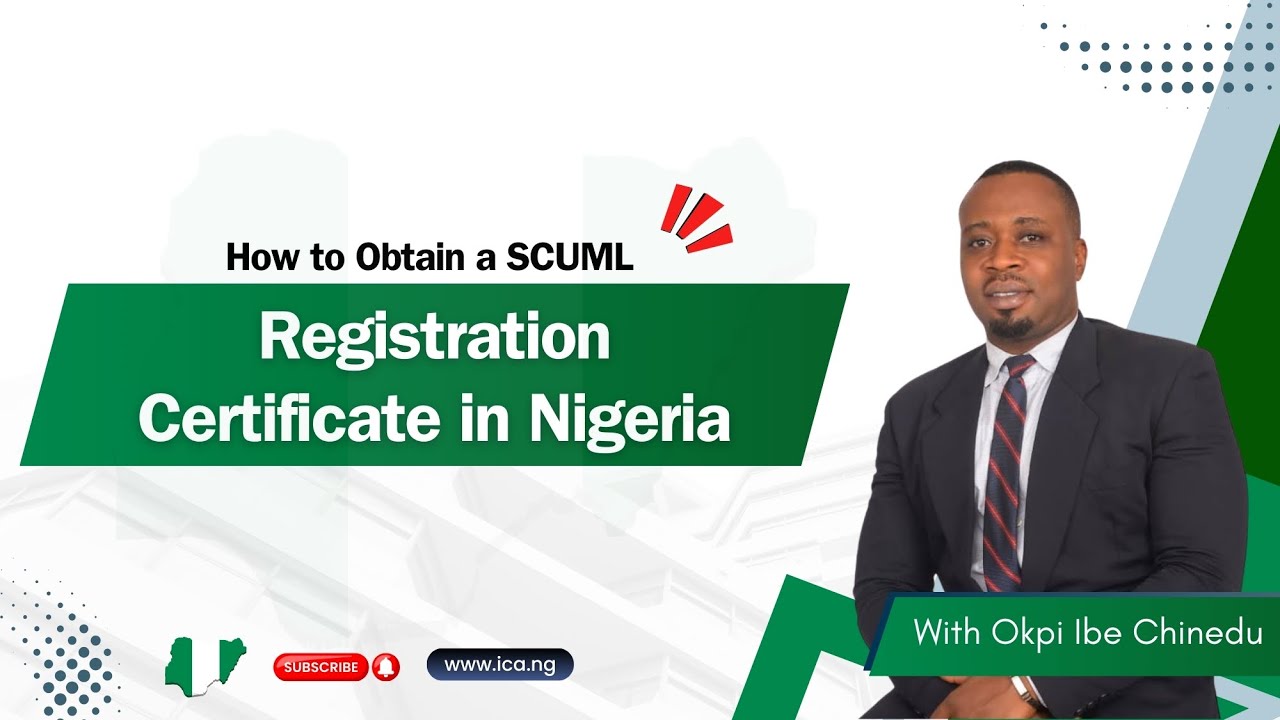 How to Obtain a SCUML

Registration Certificate in Nigeria

With Okpi Ibe Chinedu

SUBSCRIBE

www.ica.ng